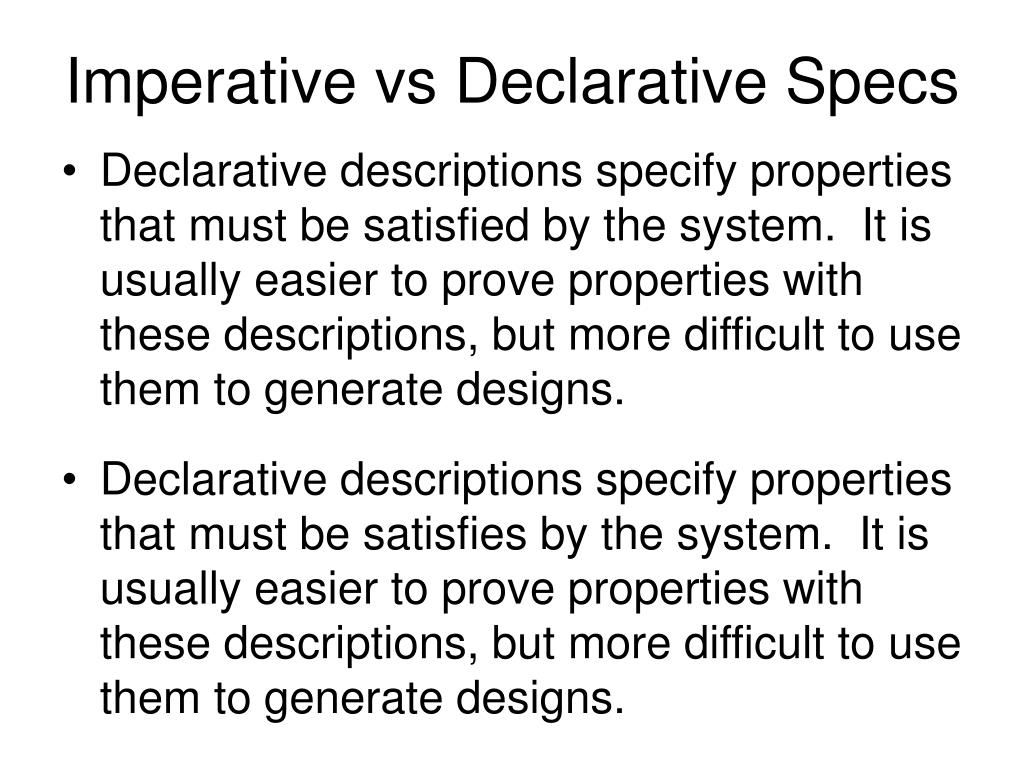 Imperative vs Declarative Specs

• Declarative descriptions specify properties that must be satisfied by the system. It is usually easier to prove properties with these descriptions, but more difficult to use them to generate designs.

• Declarative descriptions specify properties that must be satisfies by the system. It is usually easier to prove properties with these descriptions, but more difficult to use them to generate designs.